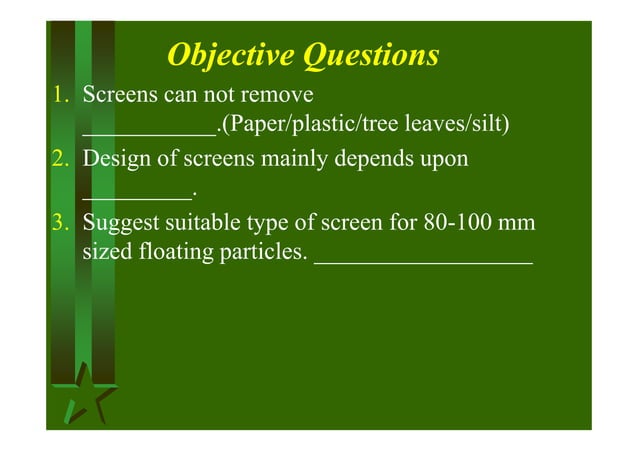 Objective Questions

1. Screens can not remove ____________.(Paper/plastic/tree leaves/silt)
2. Design of screens mainly depends upon __________.
3. Suggest suitable type of screen for 80-100 mm sized floating particles. ____________________